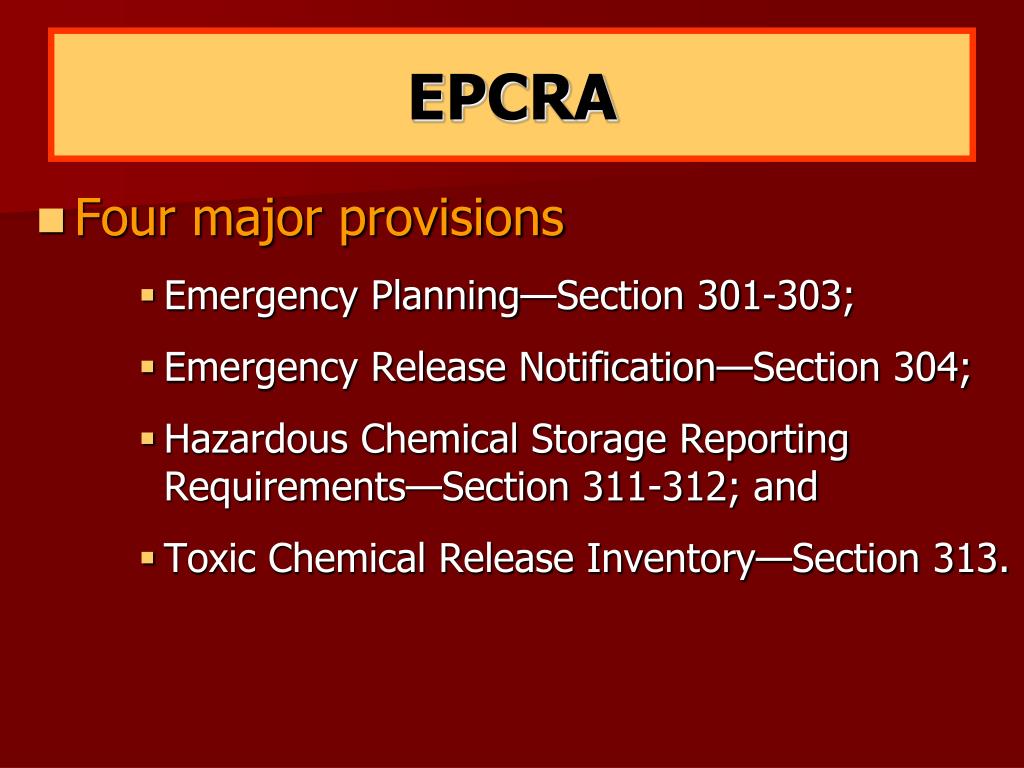 EPCRA

Four major provisions

Emergency Planning—Section 301-303;

Emergency Release Notification—Section 304;

Hazardous Chemical Storage Reporting Requirements—Section 311-312; and

Toxic Chemical Release Inventory—Section 313.